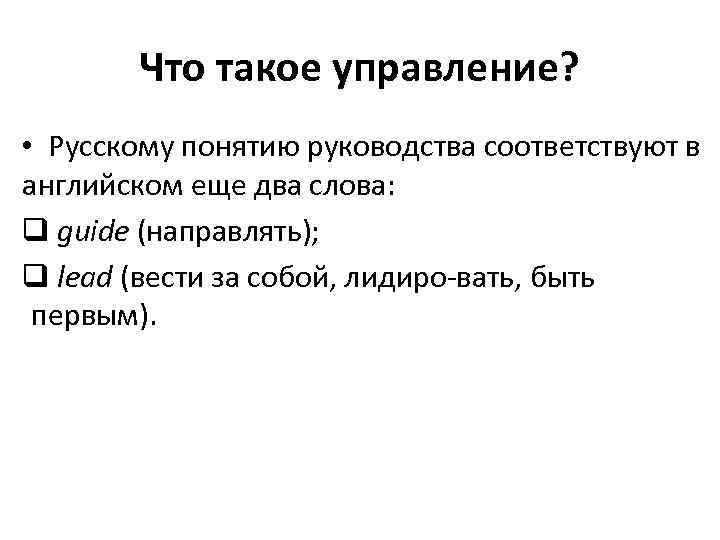 Что такое управление?

• Русскому понятию руководства соответствуют в английском еще два слова:

❑ guide (направлять);

❑ lead (вести за собой, лидиро-вать, быть первым).